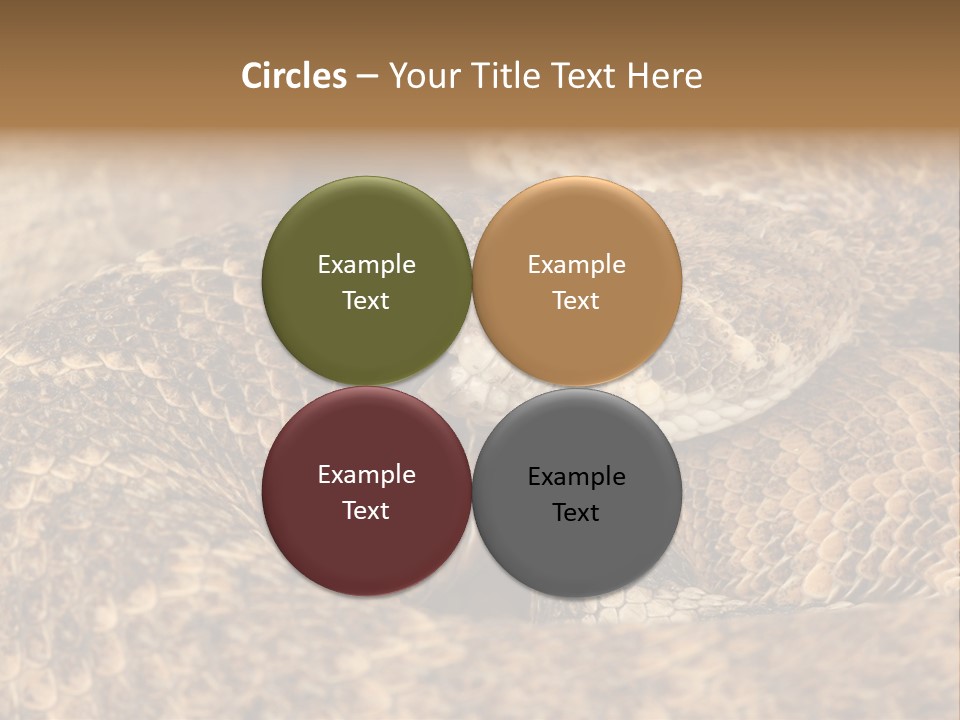 Circles – Your Title Text Here

Example Text

Example Text

Example Text

Example Text